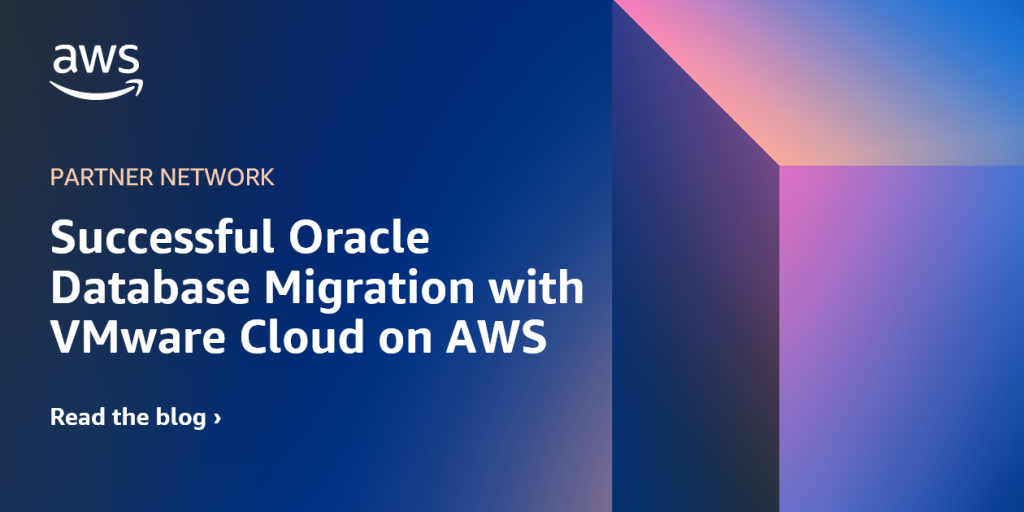 aws

PARTNER NETWORK

Successful Oracle Database Migration with VMware Cloud on AWS

Read the blog ›